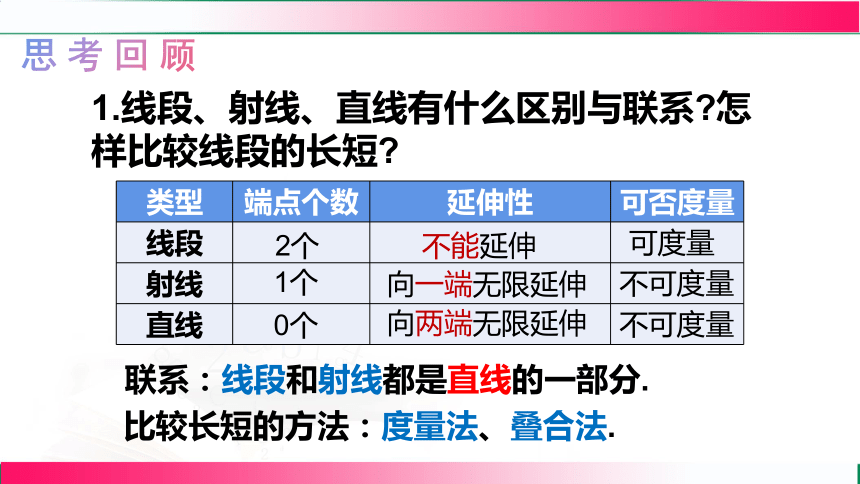 思考回顾

1.线段、射线、直线有什么区别与联系?怎样比较线段的长短?

| 类型 | 端点个数 | 延伸性 | 可否度量 |
|---|---|---|---|
| 线段 | 2个 | 不能延伸 | 可度量 |
| 射线 | 1个 | 向一端无限延伸 | 不可度量 |
| 直线 | 0个 | 向两端无限延伸 | 不可度量 |

联系：线段和射线都是直线的一部分.

比较长短的方法：度量法、叠合法.